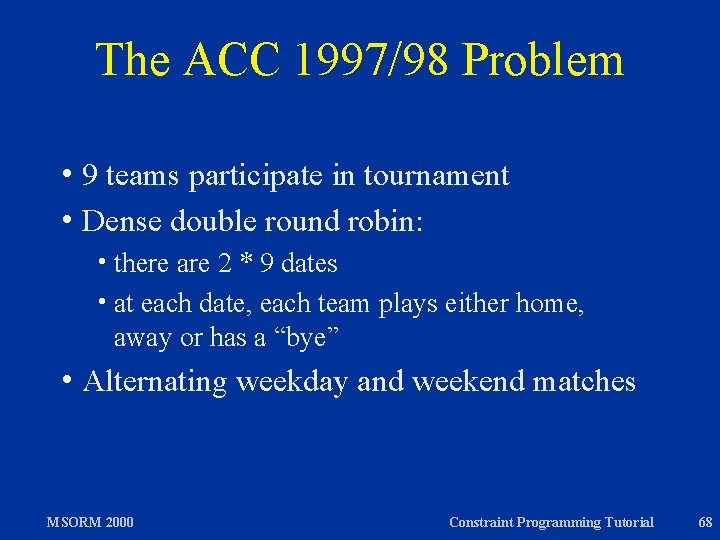 The ACC 1997/98 Problem

• 9 teams participate in tournament
• Dense double round robin:
  • there are 2 * 9 dates
  • at each date, each team plays either home, away or has a “bye”
• Alternating weekday and weekend matches

MSORM 2000

Constraint Programming Tutorial

68